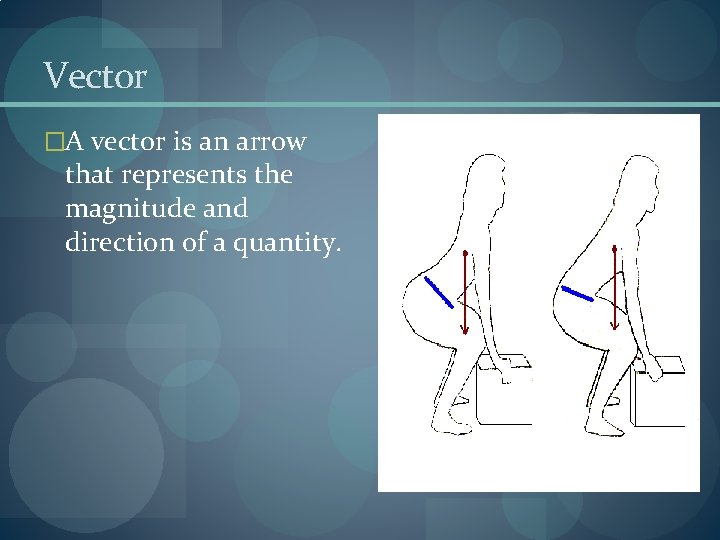 Vector

□A vector is an arrow that represents the magnitude and direction of a quantity.